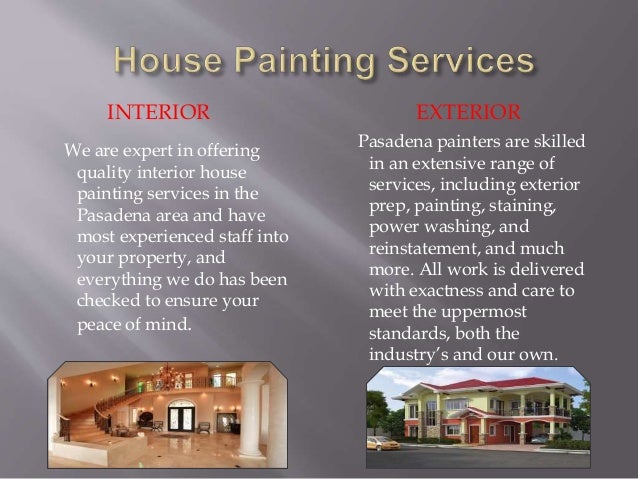 House Painting Services

INTERIOR

We are expert in offering quality interior house painting services in the Pasadena area and have most experienced staff into your property, and everything we do has been checked to ensure your peace of mind.

EXTERIOR

Pasadena painters are skilled in an extensive range of services, including exterior prep, painting, staining, power washing, and reinstatement, and much more. All work is delivered with exactness and care to meet the uppermost standards, both the industry's and our own.